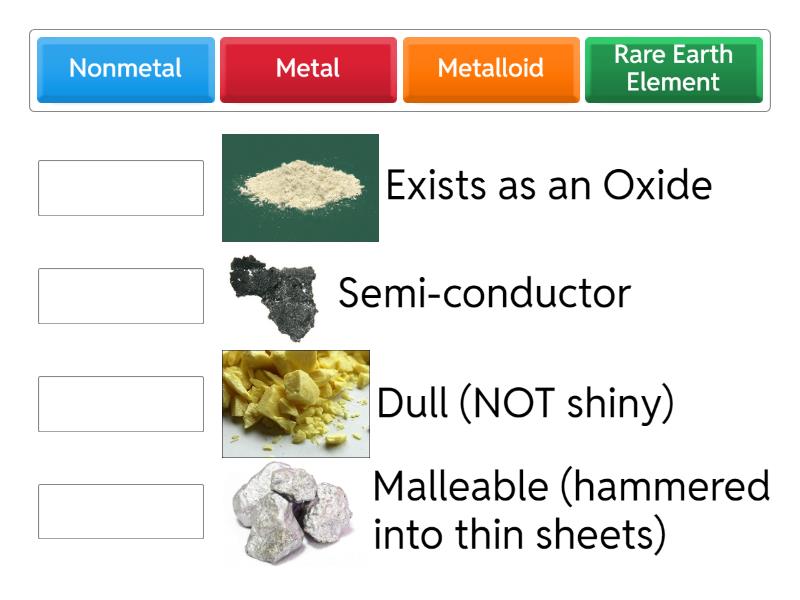 Nonmetal
Metal
Metalloid
Rare Earth Element

Exists as an Oxide

Semi-conductor

Dull (NOT shiny)

Malleable (hammered into thin sheets)